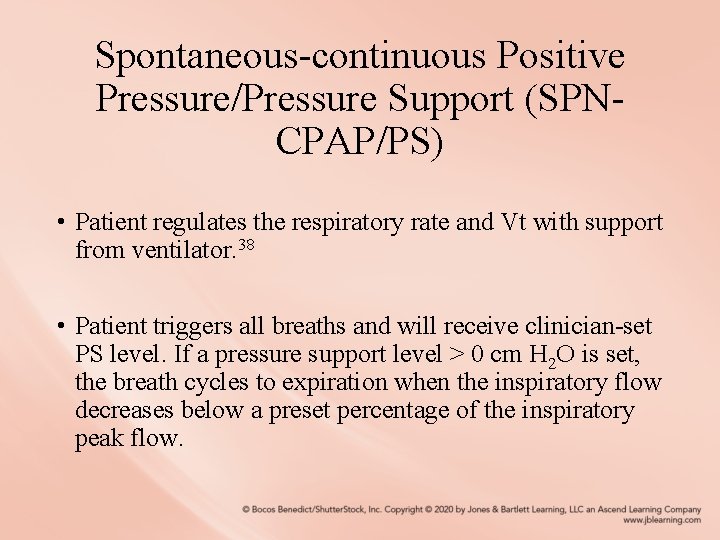 Spontaneous-continuous Positive Pressure/Pressure Support (SPN-CPAP/PS)

• Patient regulates the respiratory rate and Vt with support from ventilator.$^{38}$

• Patient triggers all breaths and will receive clinician-set PS level. If a pressure support level > 0 cm $H_2O$ is set, the breath cycles to expiration when the inspiratory flow decreases below a preset percentage of the inspiratory peak flow.

© Bocos Benedict/ShutterStock, Inc. Copyright © 2020 by Jones & Bartlett Learning, LLC an Ascend Learning Company
www.jblearning.com